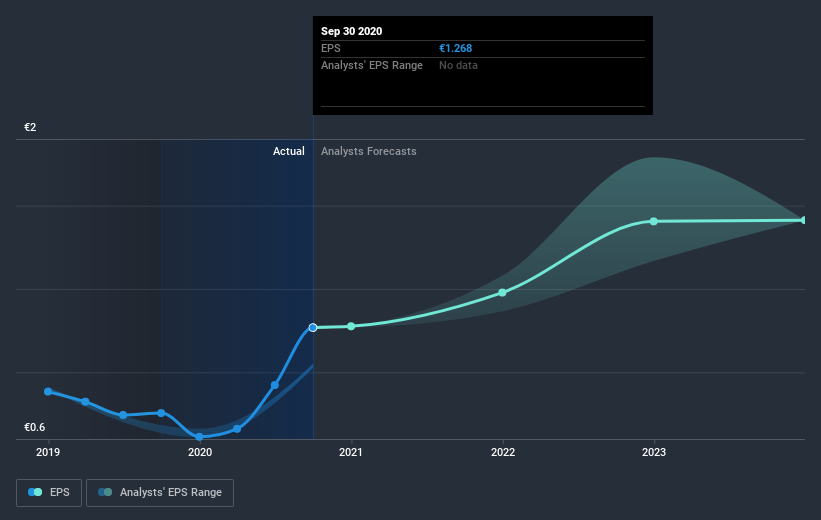 Sep 30 2020
EPS €1.268
Analysts' EPS Range No data

€2

Actual Analysts Forecasts

€0.6

2019 2020 2021 2022 2023

EPS Analysts' EPS Range